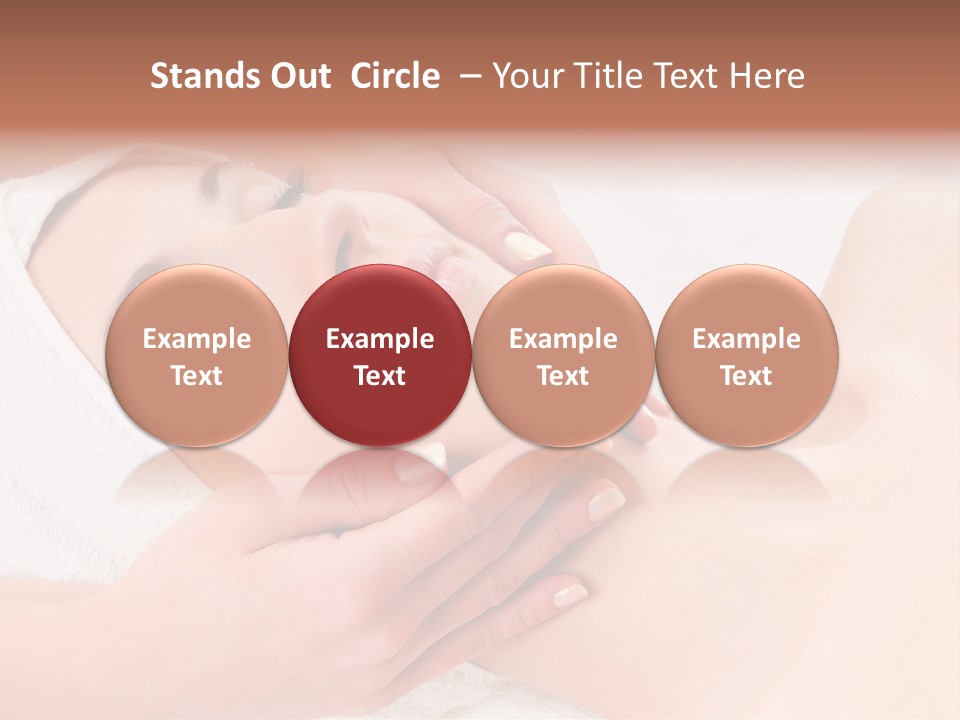 Stands Out Circle – Your Title Text Here

Example Text

Example Text

Example Text

Example Text